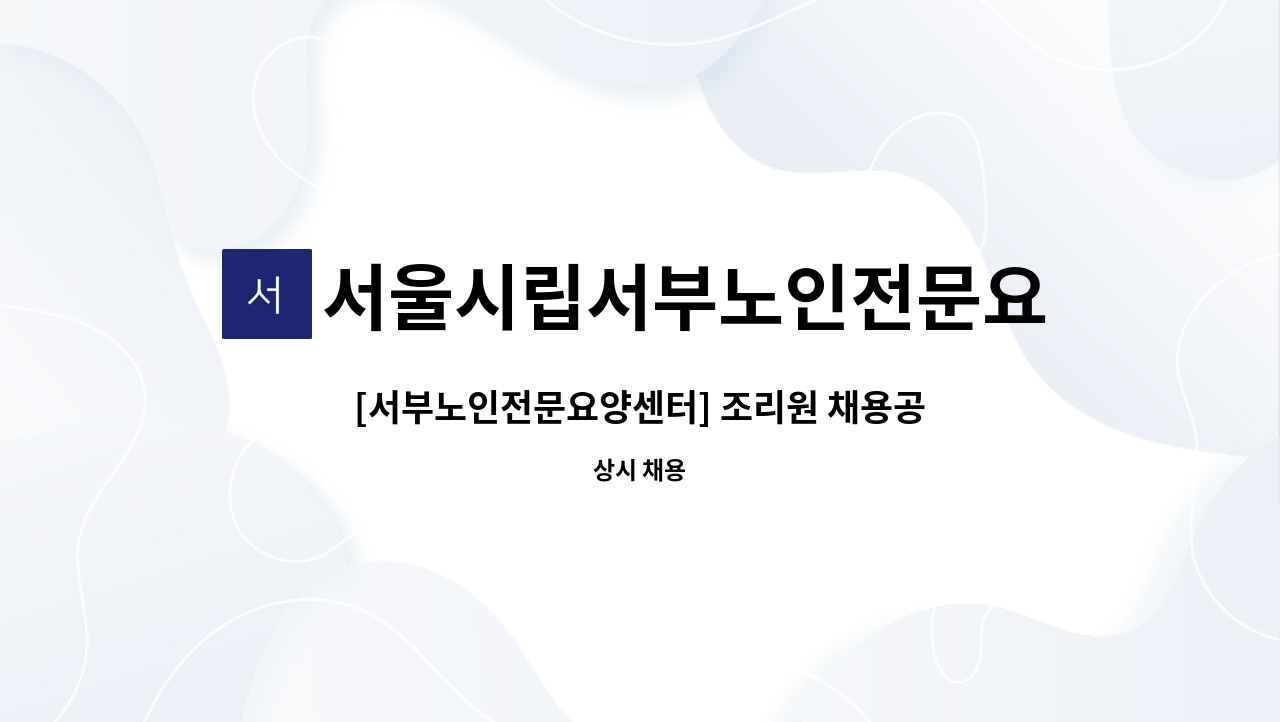 서 서울시립서부노인전문요

[서부노인전문요양센터] 조리원 채용공

상시 채용